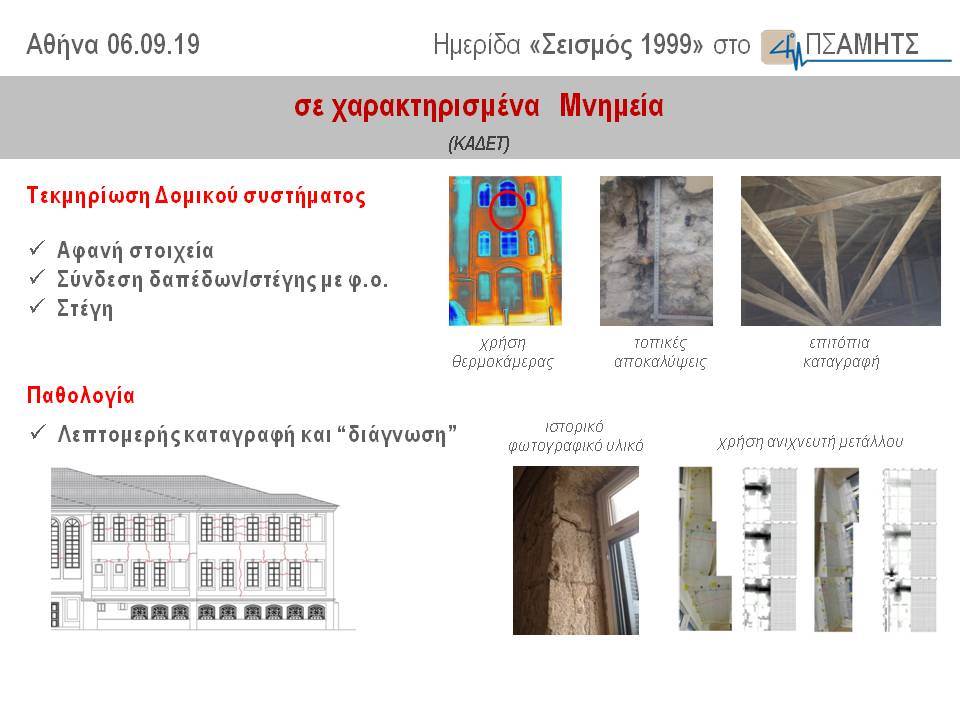 Αθήνα 06.09.19

Ημερίδα «Σεισμός 1999» στο ΠΣΑΜΗΤΣ

σε χαρακτηρισμένα Μνημεία

(ΚΑΔΕΤ)

Τεκμηρίωση Δομικού συστήματος

✓ Αφανή στοιχεία
✓ Σύνδεση δαπέδων/στέγης με φ.ο.
✓ Στέγη

χρήση θερμοκάμερας

τοπικές αποκαλύψεις

επιτόπια καταγραφή

Παθολογία

✓ Λεπτομερής καταγραφή και "διάγνωση"

ιστορικό φωτογραφικό υλικό

χρήση ανιχνευτή μετάλλου